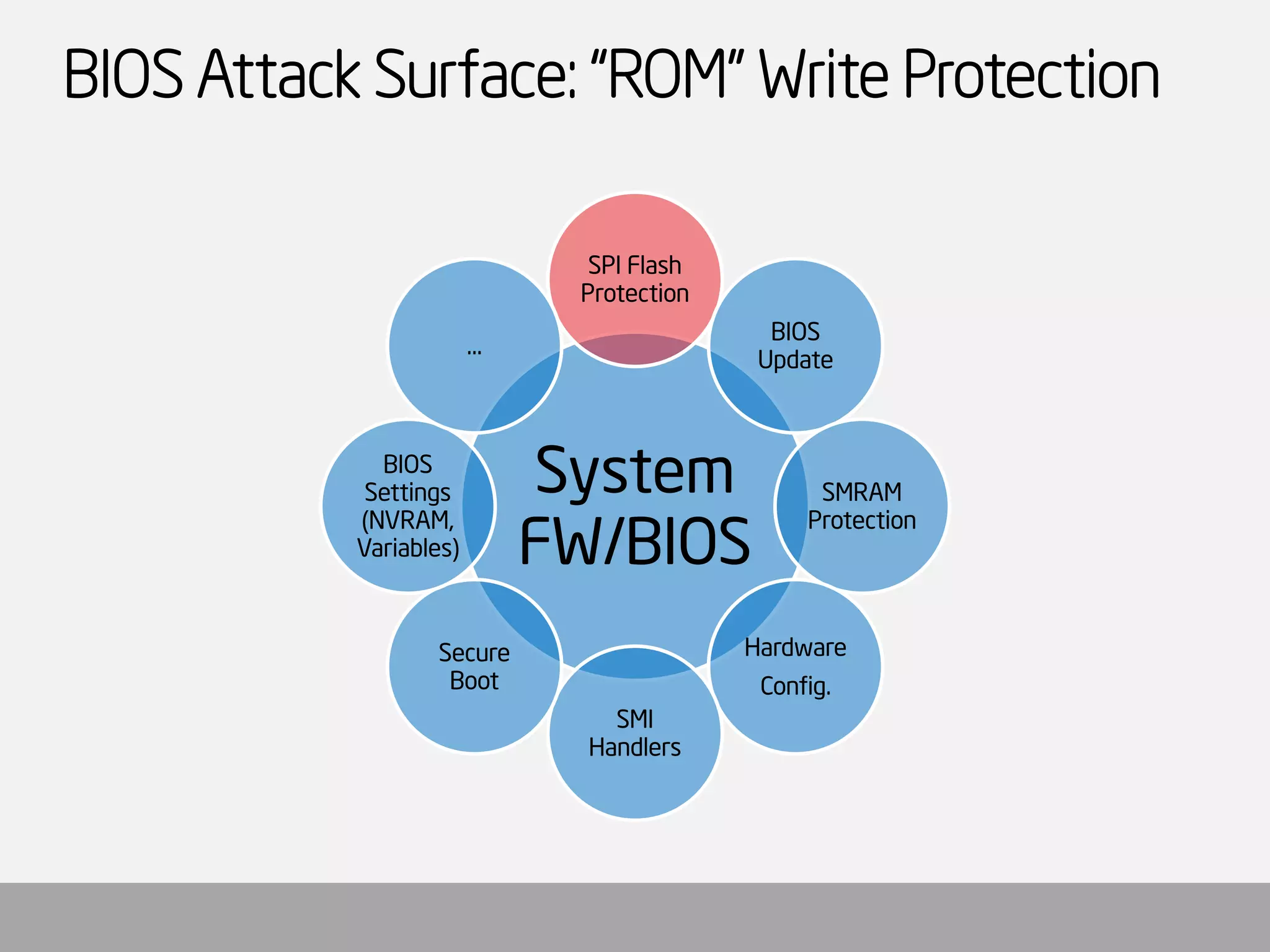 BIOS Attack Surface: “ROM” Write Protection

System FW/BIOS

SPI Flash Protection

BIOS Update

SMRAM Protection

Hardware Config.

SMI Handlers

Secure Boot

BIOS Settings (NVRAM, Variables)

...